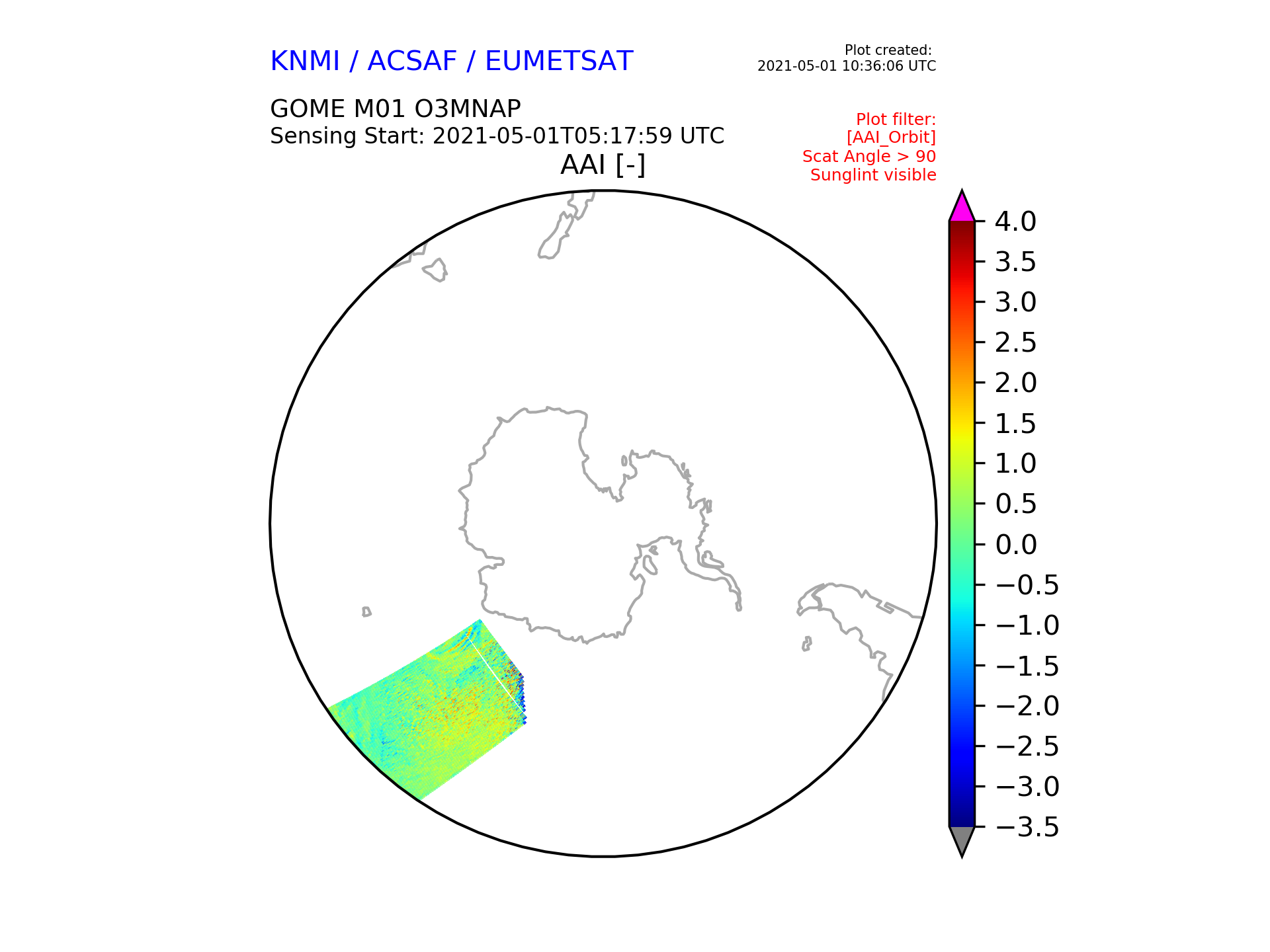 KNMI / ACSAF / EUMETSAT

Plot created:
2021-05-01 10:36:06 UTC

GOME M01 O3MNAP
Sensing Start: 2021-05-01T05:17:59 UTC

Plot filter:
[AAI_Orbit]
Scat Angle > 90
Sunglint visible

AAI [-]

4.0
3.5
3.0
2.5
2.0
1.5
1.0
0.5
0.0
−0.5
−1.0
−1.5
−2.0
−2.5
−3.0
−3.5